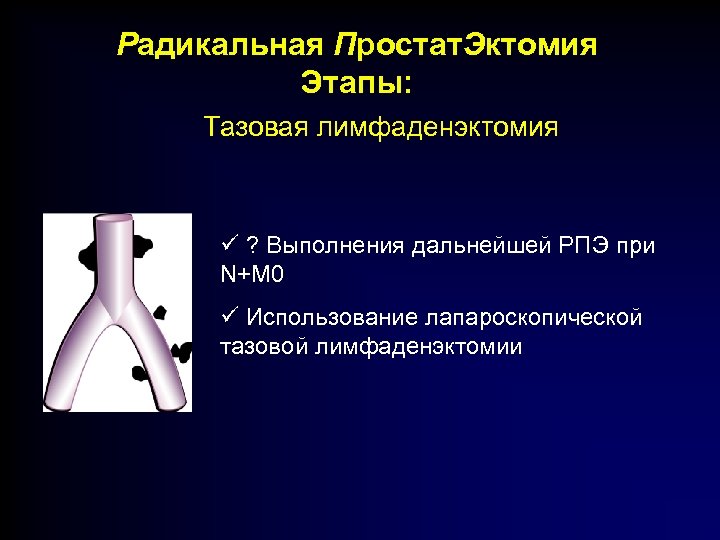 Радикальная ПростатЭктомия
Этапы:

Тазовая лимфаденэктомия

✓ ? Выполнения дальнейшей РПЭ при N+M0

✓ Использование лапароскопической тазовой лимфаденэктомии